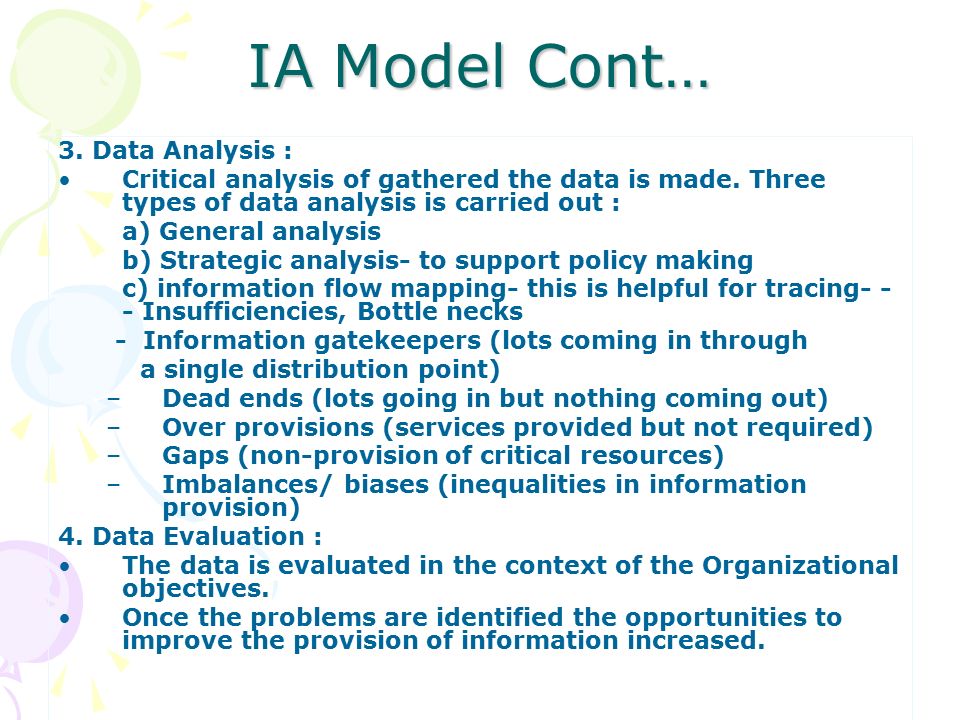 IA Model Cont…

3. Data Analysis :

• Critical analysis of gathered the data is made. Three types of data analysis is carried out :

a) General analysis

b) Strategic analysis- to support policy making

c) information flow mapping- this is helpful for tracing- -- Insufficiencies, Bottle necks

- Information gatekeepers (lots coming in through a single distribution point)

– Dead ends (lots going in but nothing coming out)

– Over provisions (services provided but not required)

– Gaps (non-provision of critical resources)

– Imbalances/ biases (inequalities in information provision)

4. Data Evaluation :

• The data is evaluated in the context of the Organizational objectives.

• Once the problems are identified the opportunities to improve the provision of information increased.